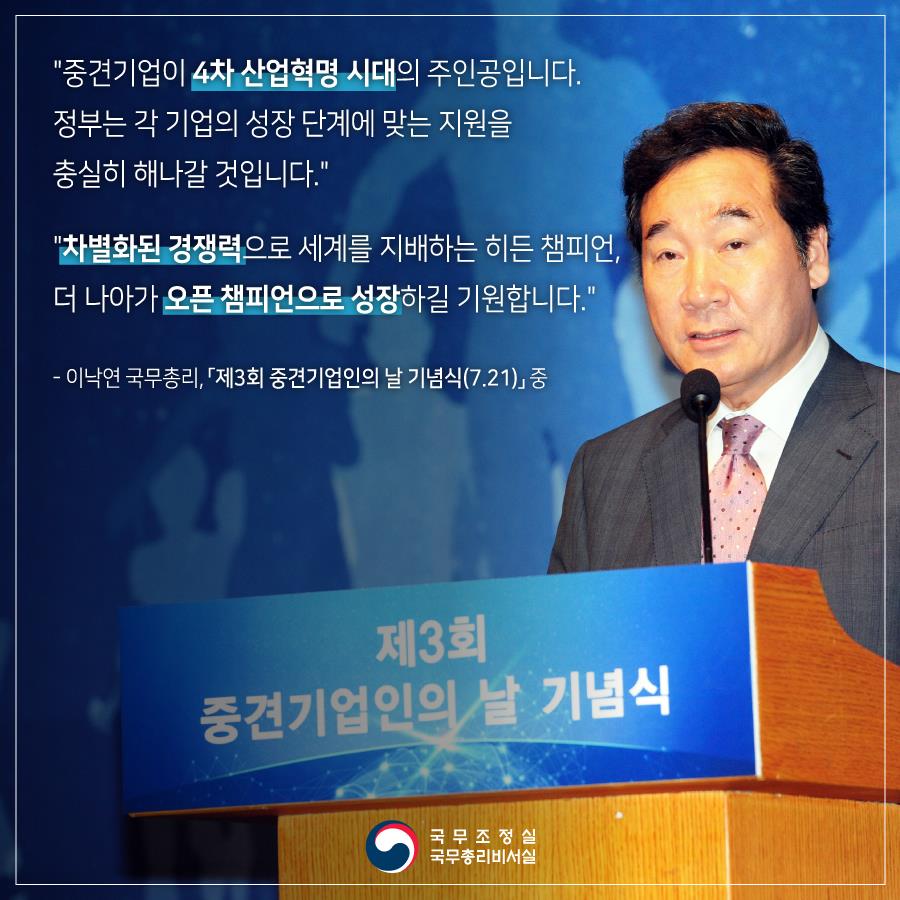 "중견기업이 4차 산업혁명 시대의 주인공입니다. 정부는 각 기업의 성장 단계에 맞는 지원을 충실히 해나갈 것입니다."

"차별화된 경쟁력으로 세계를 지배하는 히든 챔피언, 더 나아가 오픈 챔피언으로 성장하길 기원합니다."

- 이낙연 국무총리, 「제3회 중견기업인의 날 기념식(7.21)」 중

제3회
중견기업인의 날 기념식

국무조정실
국무총리비서실